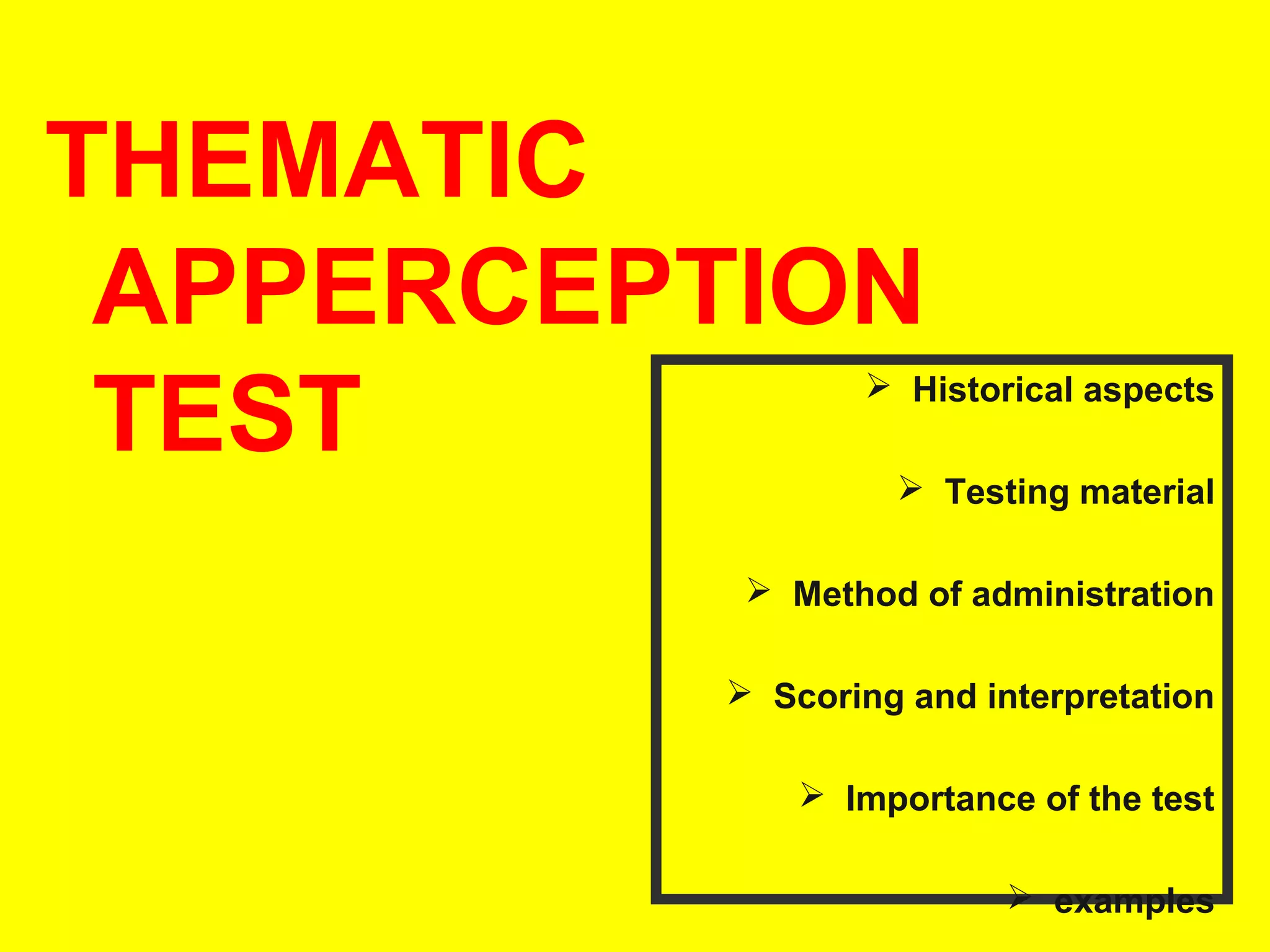 THEMATIC APPERCEPTION TEST

➢ Historical aspects

➢ Testing material

➢ Method of administration

➢ Scoring and interpretation

➢ Importance of the test

➢ examples